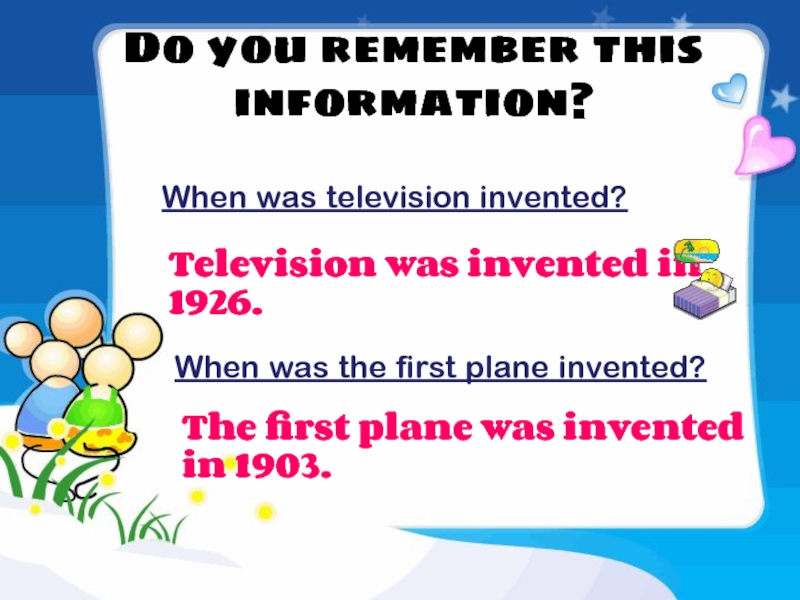 Do you remember this information?

When was television invented?

Television was invented in 1926.

When was the first plane invented?

The first plane was invented in 1903.